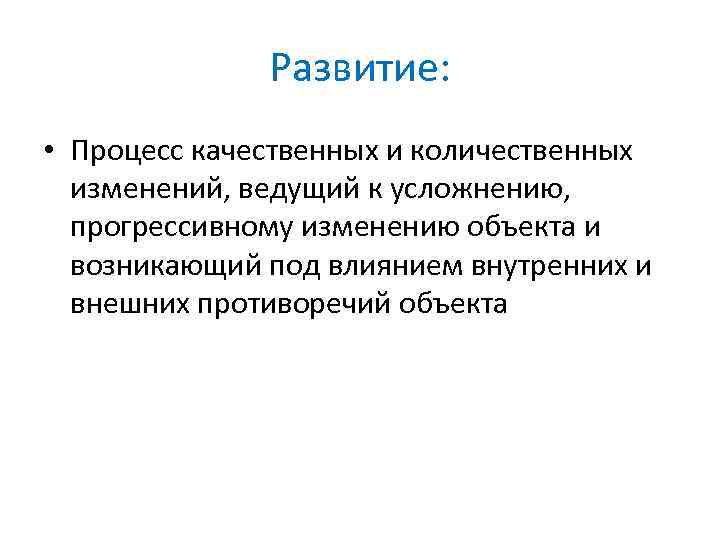 Развитие:

• Процесс качественных и количественных изменений, ведущий к усложнению, прогрессивному изменению объекта и возникающий под влиянием внутренних и внешних противоречий объекта